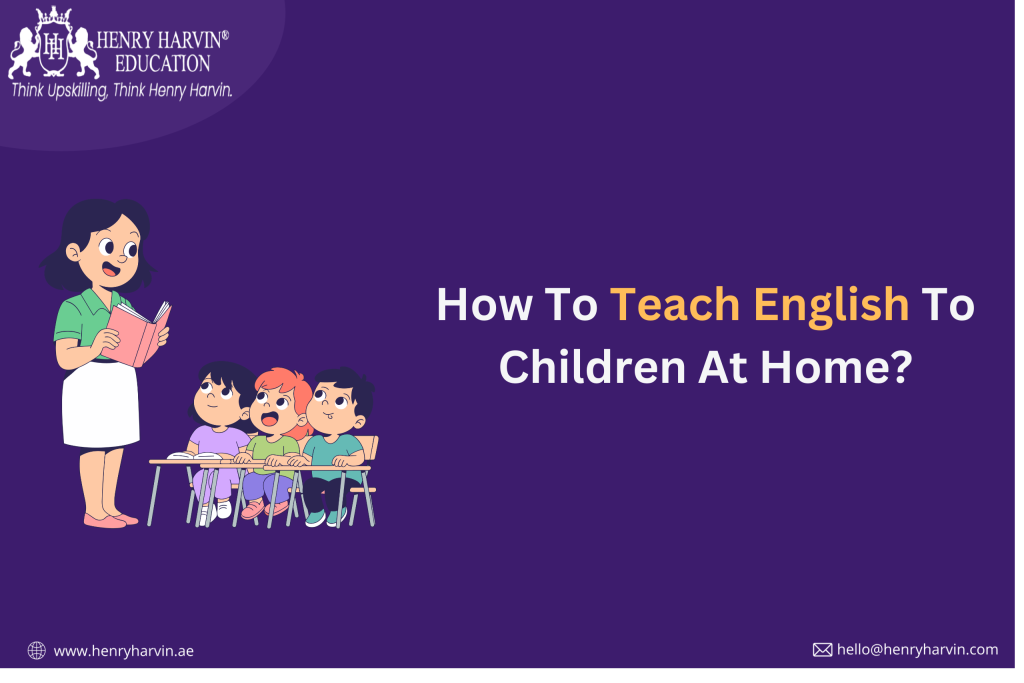 HH HENRY HARVIN® EDUCATION
Think Upskilling, Think Henry Harvin.

How To Teach English To Children At Home?

www.henryharvin.ae

hello@henryharvin.com